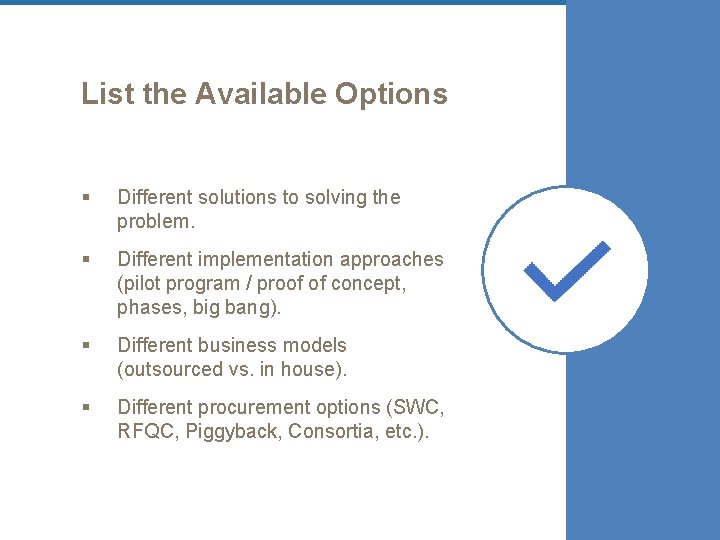 List the Available Options

▪ Different solutions to solving the problem.

▪ Different implementation approaches (pilot program / proof of concept, phases, big bang).

▪ Different business models (outsourced vs. in house).

▪ Different procurement options (SWC, RFQC, Piggyback, Consortia, etc.).